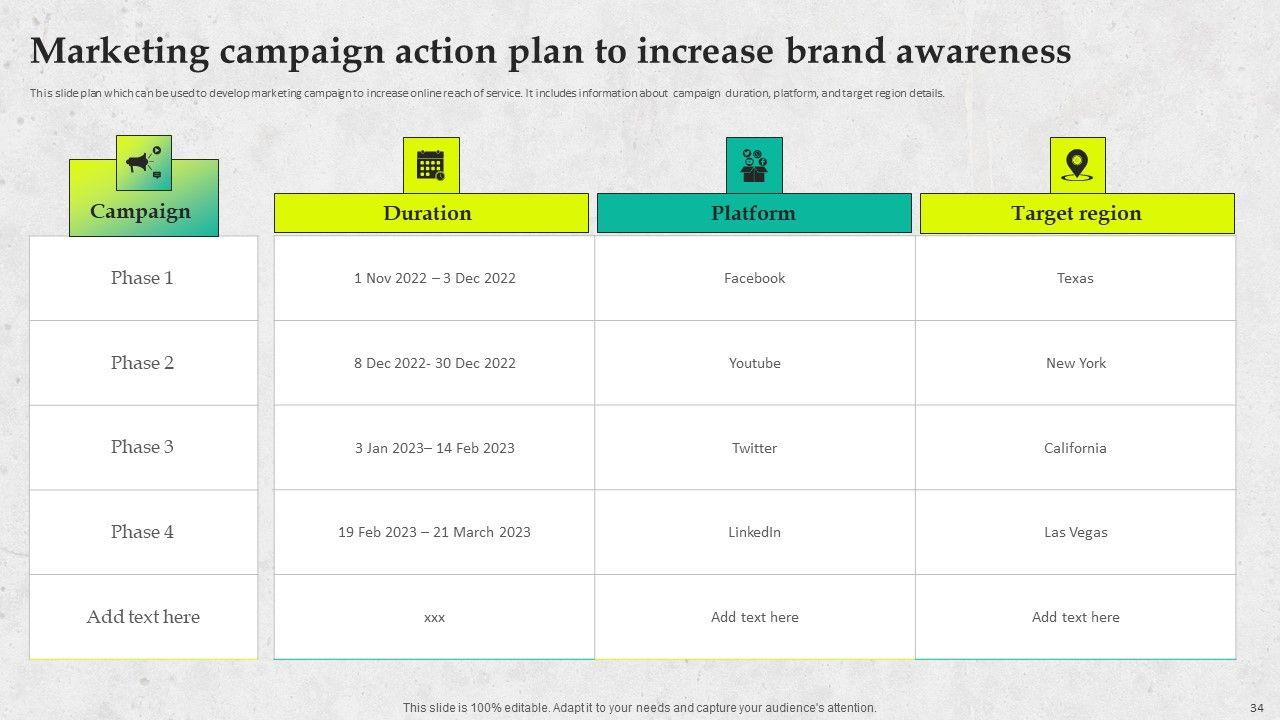 Marketing campaign action plan to increase brand awareness

This slide plan which can be used to develop marketing campaign to increase online reach of service. It includes information about campaign duration, platform, and target region details.

| Campaign | Duration | Platform | Target region |
|---|---|---|---|
| Phase 1 | 1 Nov 2022 – 3 Dec 2022 | Facebook | Texas |
| Phase 2 | 8 Dec 2022- 30 Dec 2022 | Youtube | New York |
| Phase 3 | 3 Jan 2023– 14 Feb 2023 | Twitter | California |
| Phase 4 | 19 Feb 2023 – 21 March 2023 | LinkedIn | Las Vegas |
| Add text here | xxx | Add text here | Add text here |

This slide is 100% editable. Adapt it to your needs and capture your audience's attention.

34